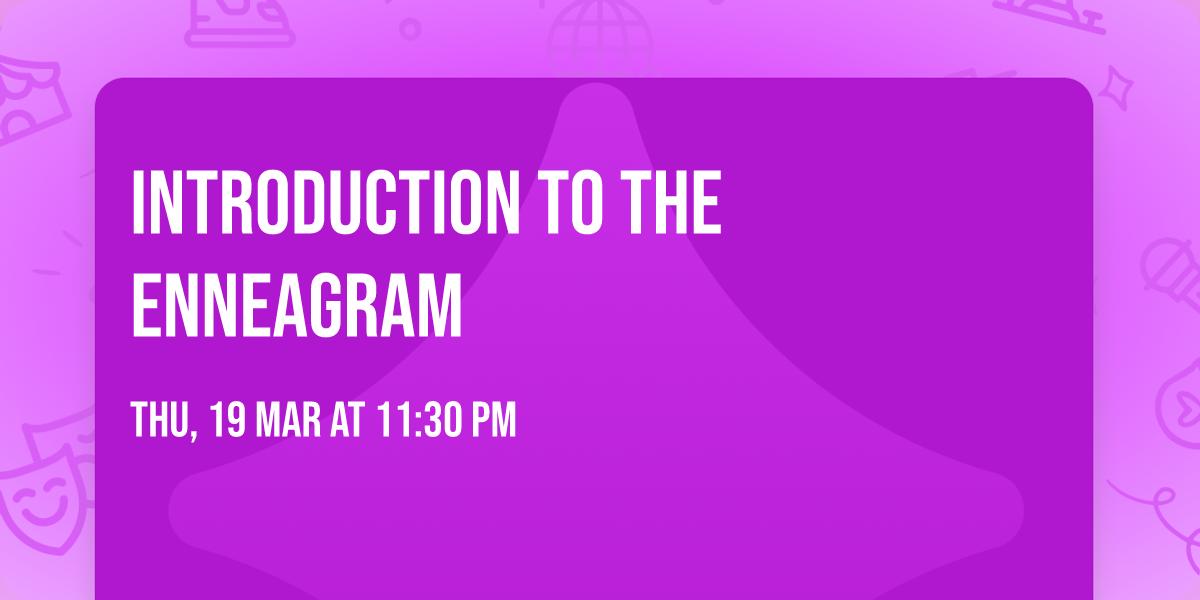 INTRODUCTION TO THE ENNEAGRAM

THU, 19 MAR AT 11:30 PM